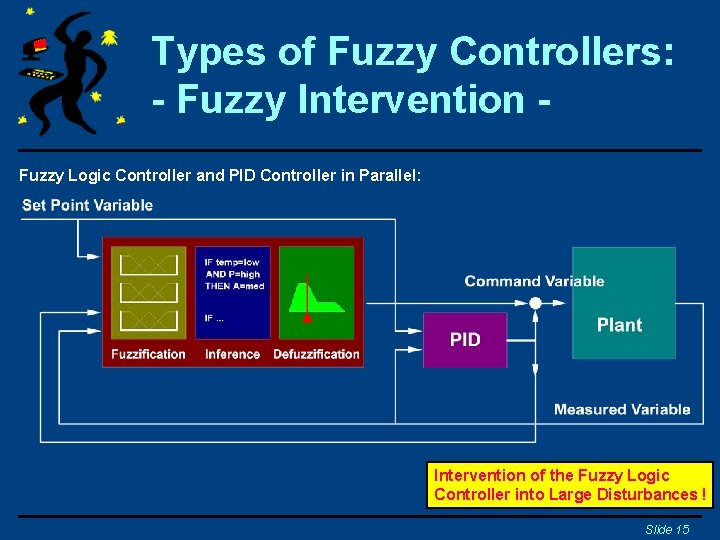 Types of Fuzzy Controllers:
- Fuzzy Intervention -

Fuzzy Logic Controller and PID Controller in Parallel:

Set Point Variable

IF temp=low AND P=high THEN A=med

IF ...

Fuzzification Inference Defuzzification

Command Variable

PID

Plant

Measured Variable

Intervention of the Fuzzy Logic Controller into Large Disturbances !

Slide 15